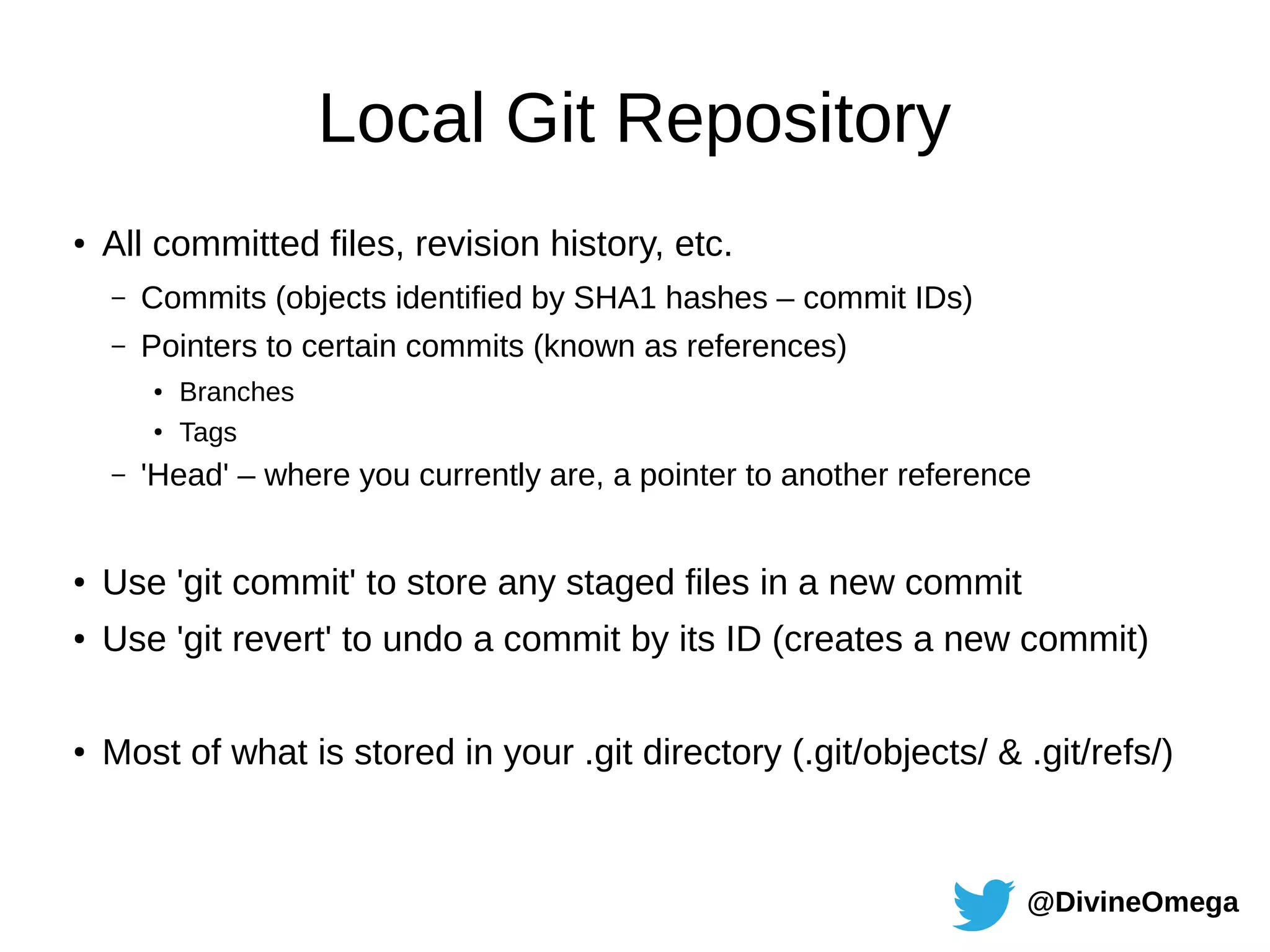 Local Git Repository

• All committed files, revision history, etc.
  – Commits (objects identified by SHA1 hashes – commit IDs)
  – Pointers to certain commits (known as references)
    • Branches
    • Tags
  – 'Head' – where you currently are, a pointer to another reference

• Use 'git commit' to store any staged files in a new commit
• Use 'git revert' to undo a commit by its ID (creates a new commit)

• Most of what is stored in your .git directory (.git/objects/ & .git/refs/)

@DivineOmega